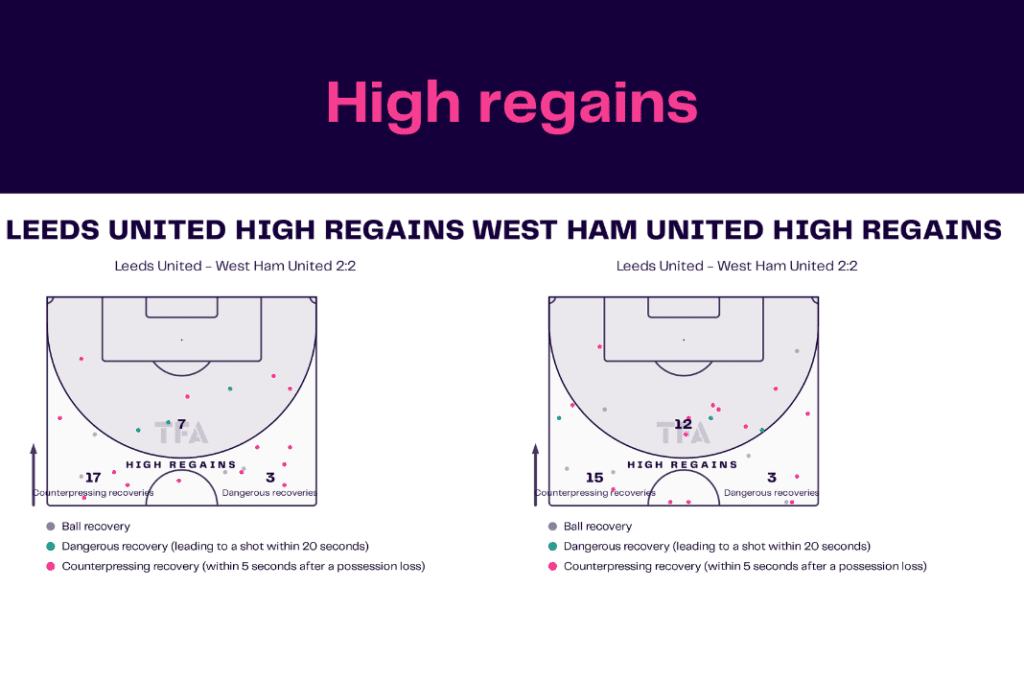 High regains

LEEDS UNITED HIGH REGAINS WEST HAM UNITED HIGH REGAINS

Leeds United - West Ham United 2:2

TFA

7

HIGH REGAINS

17
Counterpressing recoveries

3
Dangerous recoveries

Ball recovery
Dangerous recovery (leading to a shot within 20 seconds)
Counterpressing recovery (within 5 seconds after a possession loss)

Leeds United - West Ham United 2:2

TFA

12

HIGH REGAINS

15
Counterpressing recoveries

3
Dangerous recoveries

Ball recovery
Dangerous recovery (leading to a shot within 20 seconds)
Counterpressing recovery (within 5 seconds after a possession loss)